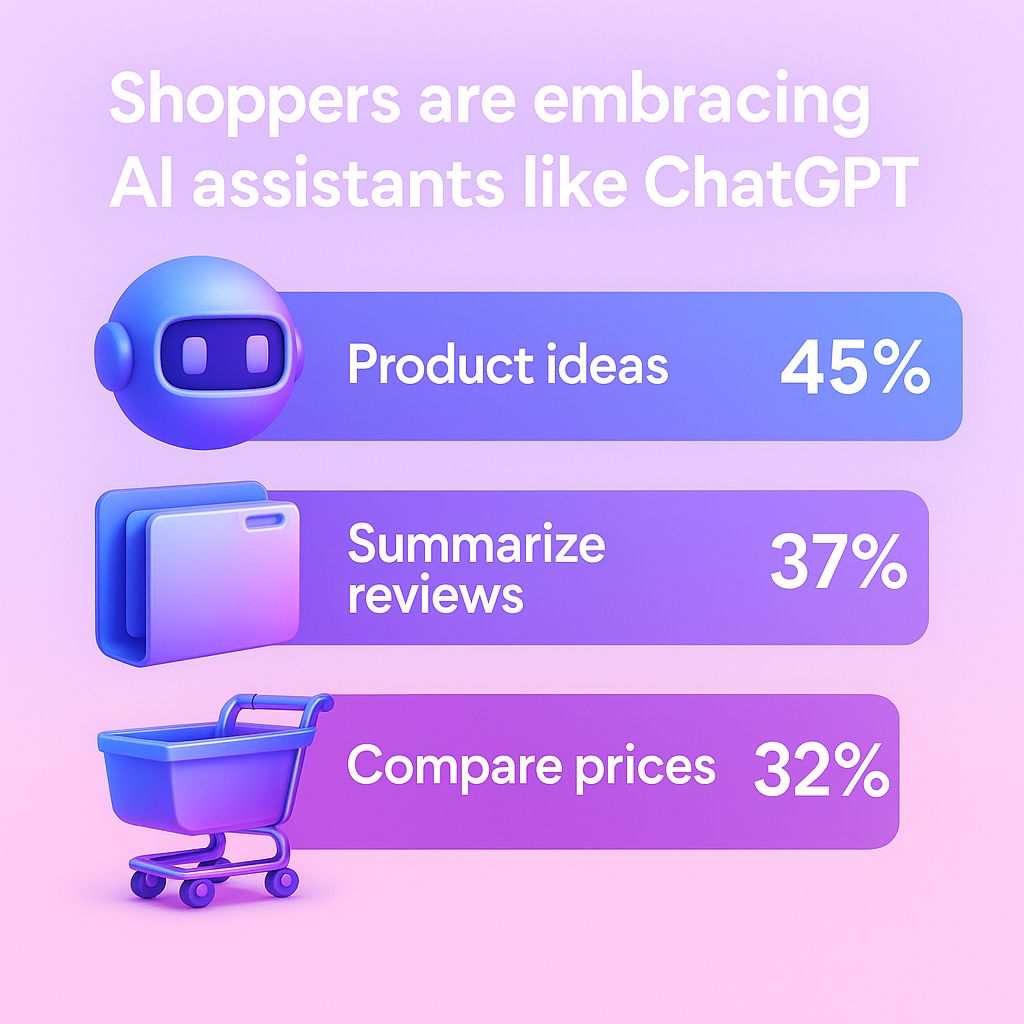 Shoppers are embracing AI assistants like ChatGPT

Product ideas 45%

Summarize reviews 37%

Compare prices 32%